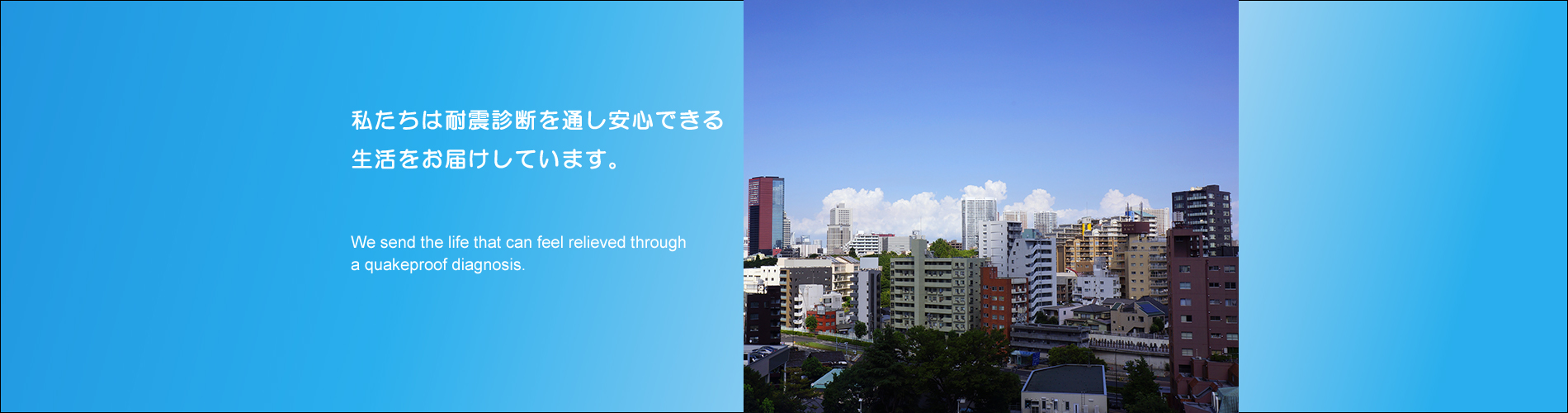 私たちは耐震診断を通し安心できる生活をお届けしています。

We send the life that can feel relieved through a quakeproof diagnosis.